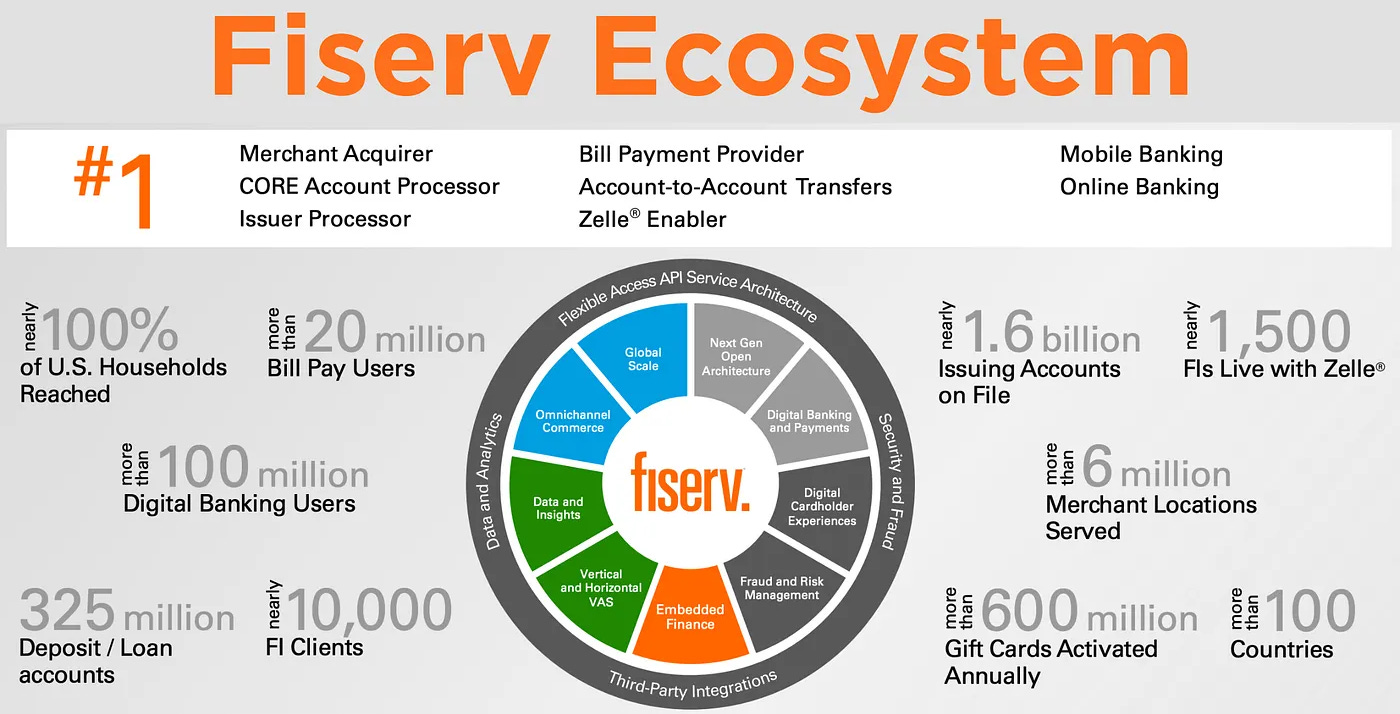 Fiserv Ecosystem

#1

Merchant Acquirer
CORE Account Processor
Issuer Processor

Bill Payment Provider
Account-to-Account Transfers
Zelle® Enabler

Mobile Banking
Online Banking

nearly 100% of U.S. Households Reached

more than 20 million Bill Pay Users

more than 100 million Digital Banking Users

325 million Deposit / Loan accounts

nearly 10,000 FI Clients

Flexible Access API Service Architecture

Security and Fraud

Third-Party Integrations

Data and Analytics

Global Scale

Next Gen Open Architecture

Digital Banking and Payments

Digital Cardholder Experiences

Fraud and Risk Management

Embedded Finance

Vertical and Horizontal VAS

Data and Insights

Omnichannel Commerce

fiserv.

nearly 1.6 billion Issuing Accounts on File

nearly 1,500 FIs Live with Zelle®

more than 6 million Merchant Locations Served

more than 600 million Gift Cards Activated Annually

more than 100 Countries